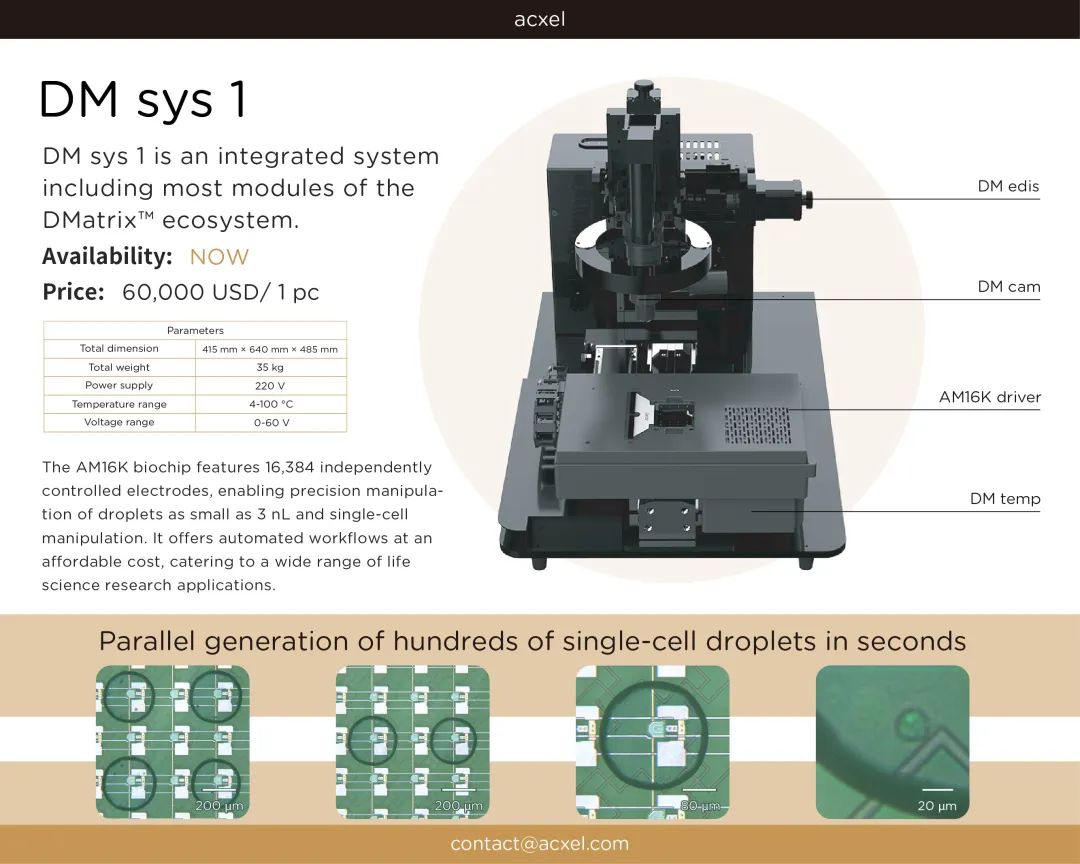 acxel

DM sys 1

DM sys 1 is an integrated system including most modules of the DMatrix™ ecosystem.

Availability: NOW

Price: 60,000 USD/ 1 pc

| Parameters | |
|---|---|
| Total dimension | 415 mm × 640 mm × 485 mm |
| Total weight | 35 kg |
| Power supply | 220 V |
| Temperature range | 4-100 °C |
| Voltage range | 0-60 V |

The AM16K biochip features 16,384 independently controlled electrodes, enabling precision manipulation of droplets as small as 3 nL and single-cell manipulation. It offers automated workflows at an affordable cost, catering to a wide range of life science research applications.

DM edis

DM cam

AM16K driver

DM temp

Parallel generation of hundreds of single-cell droplets in seconds

200 μm

200 μm

80 μm

20 μm

contact@acxel.com